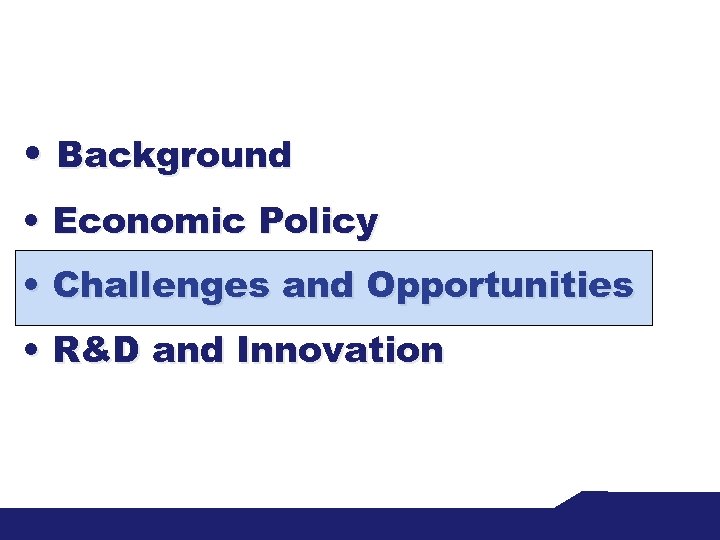 • Background
• Economic Policy
• Challenges and Opportunities
• R&D and Innovation